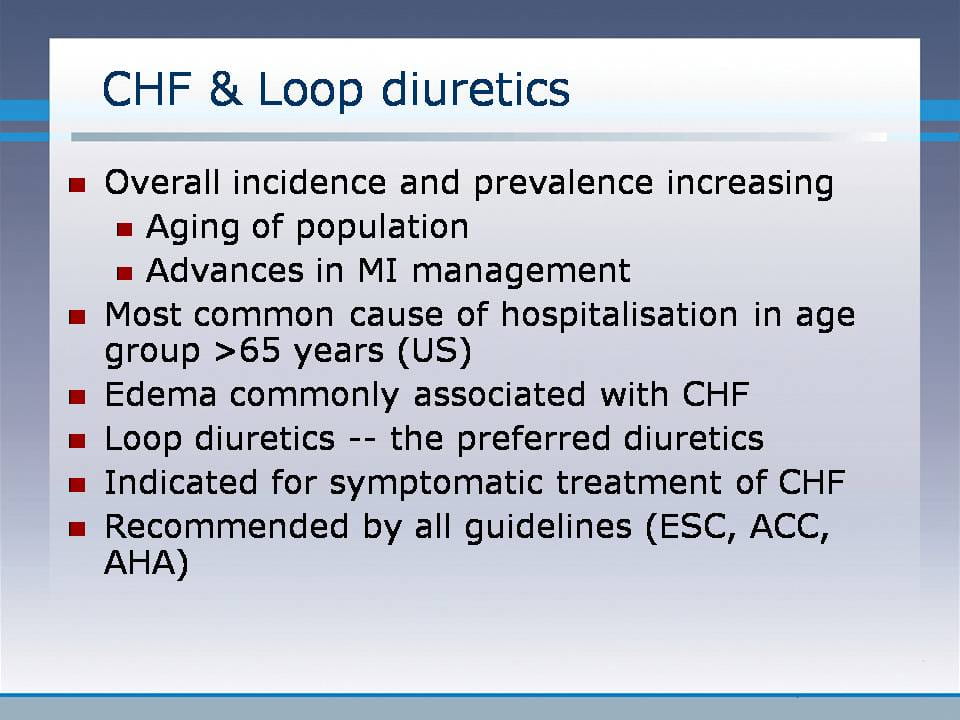 CHF & Loop diuretics

- Overall incidence and prevalence increasing
  - Aging of population
  - Advances in MI management
- Most common cause of hospitalisation in age group >65 years (US)
- Edema commonly associated with CHF
- Loop diuretics -- the preferred diuretics
- Indicated for symptomatic treatment of CHF
- Recommended by all guidelines (ESC, ACC, AHA)